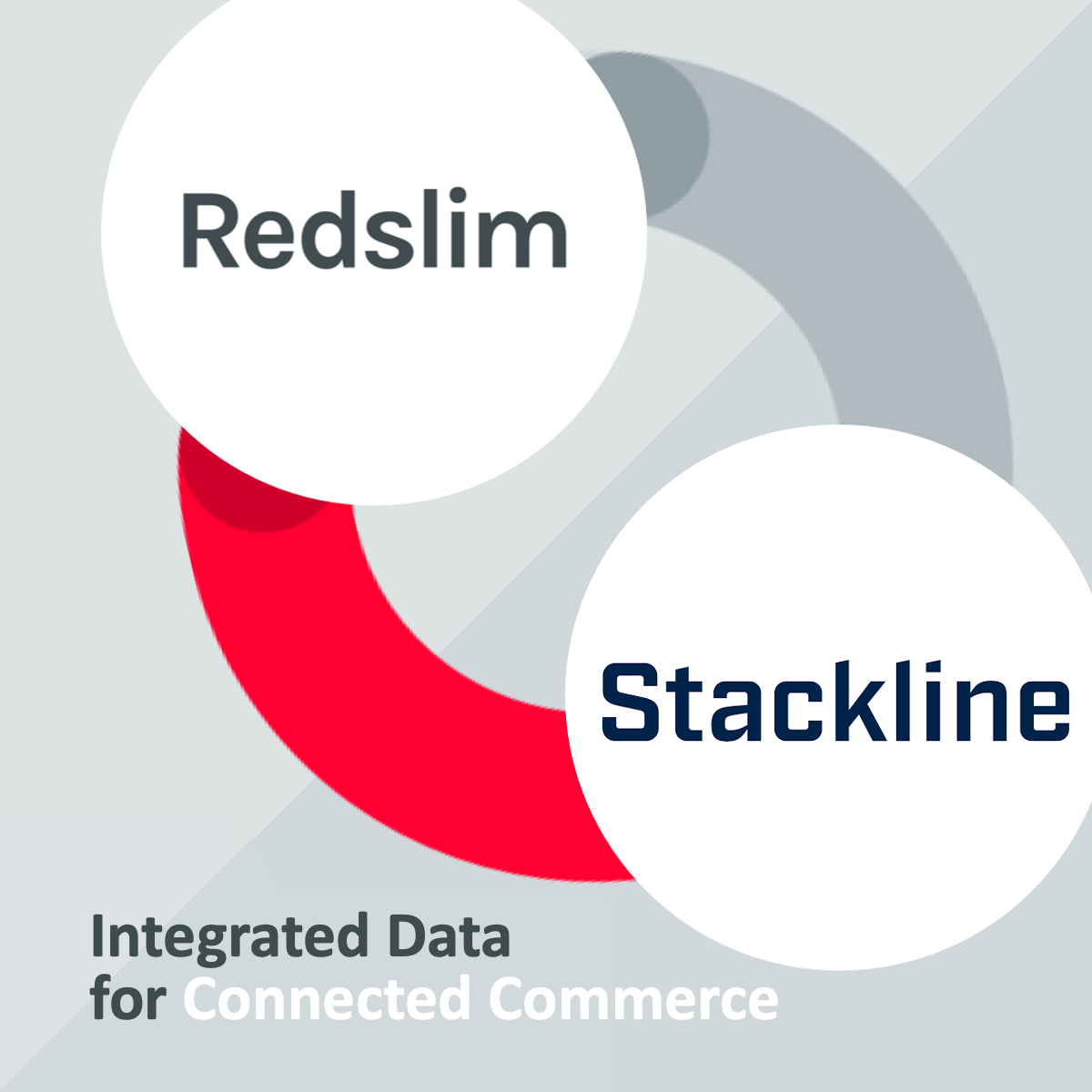 Redslim

Stackline

Integrated Data for Connected Commerce